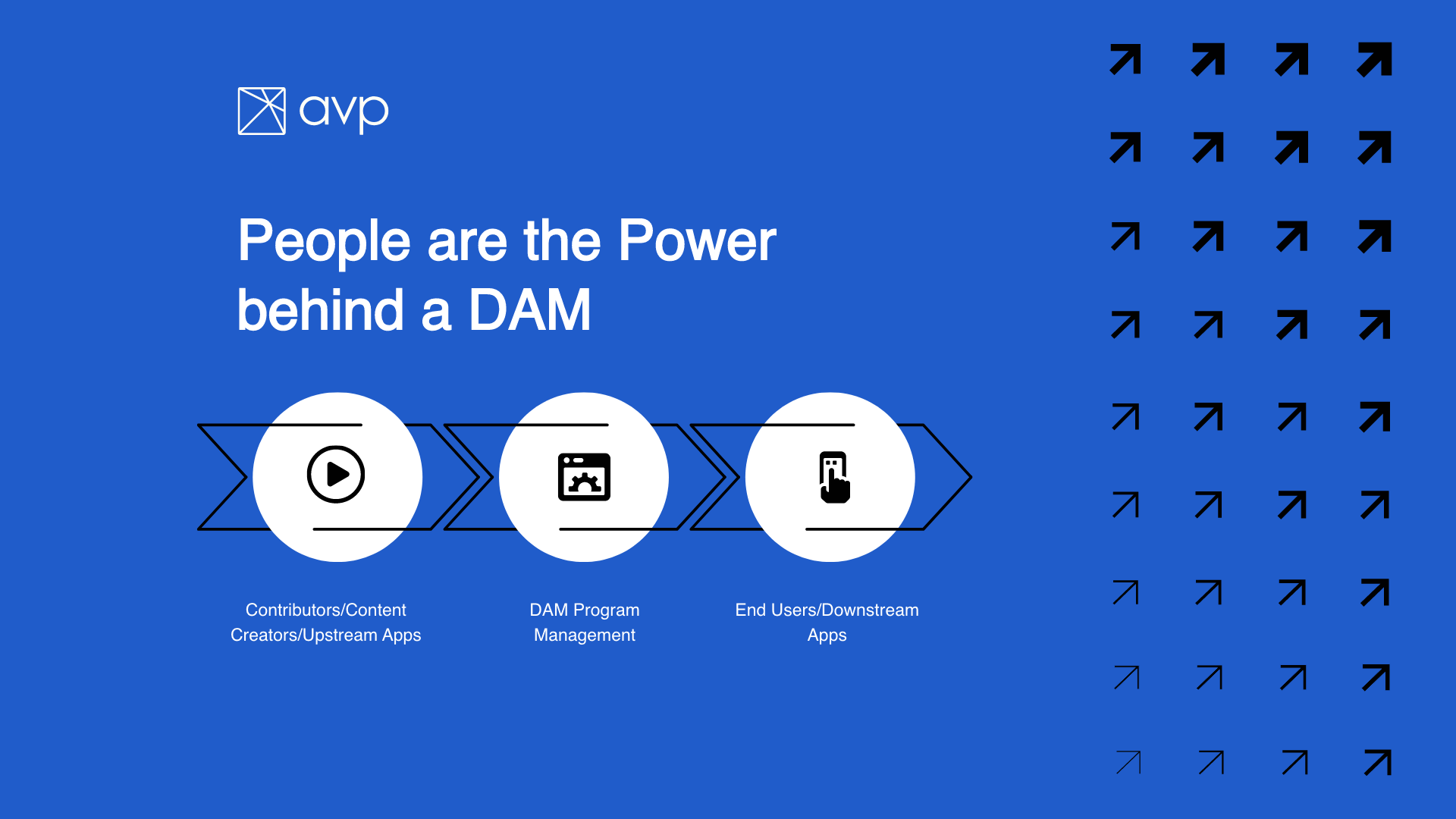 avp

People are the Power behind a DAM

Contributors/Content Creators/Upstream Apps

DAM Program Management

End Users/Downstream Apps